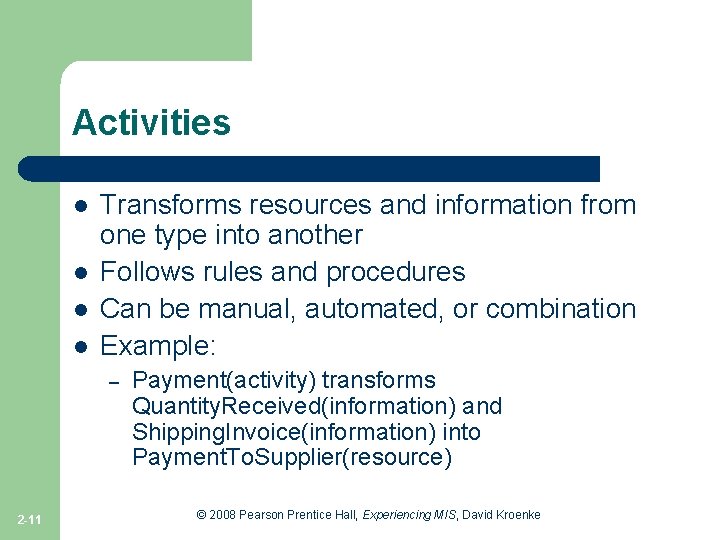 Activities

- Transforms resources and information from one type into another
- Follows rules and procedures
- Can be manual, automated, or combination
- Example:
  – Payment(activity) transforms QuantityReceived(information) and ShippingInvoice(information) into PaymentToSupplier(resource)

2-11

© 2008 Pearson Prentice Hall, Experiencing MIS, David Kroenke